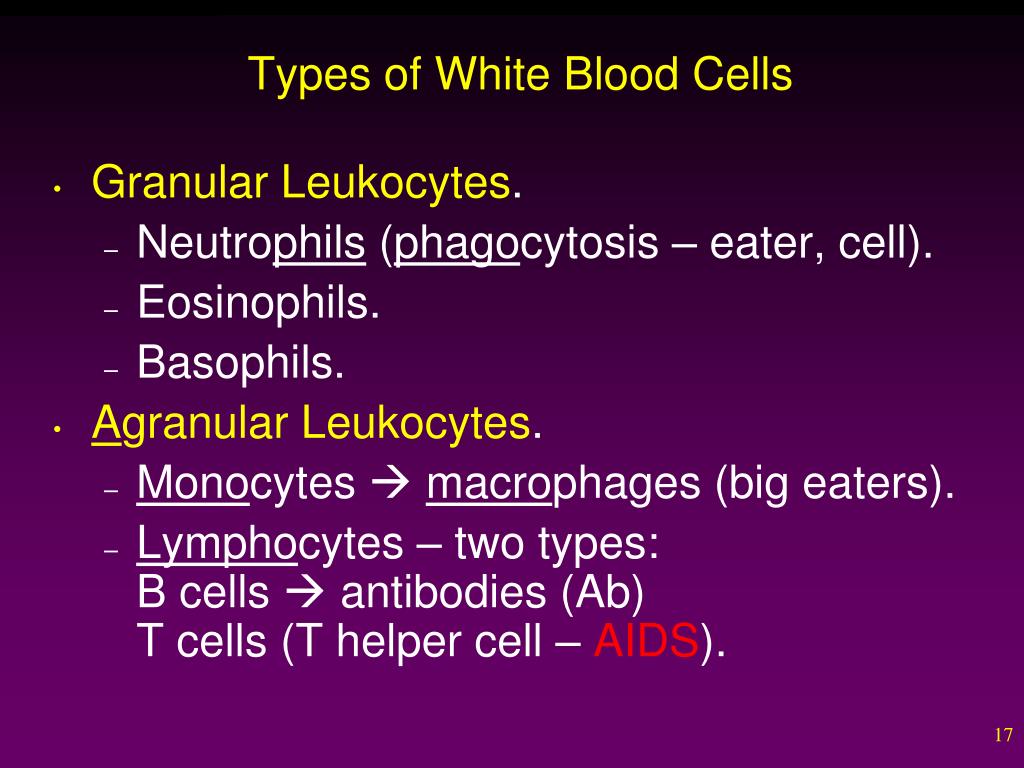 Types of White Blood Cells

• Granular Leukocytes.
– Neutrophils (phagocytosis – eater, cell).
– Eosinophils.
– Basophils.
• Agranular Leukocytes.
– Monocytes → macrophages (big eaters).
– Lymphocytes – two types:
B cells → antibodies (Ab)
T cells (T helper cell – AIDS).

17